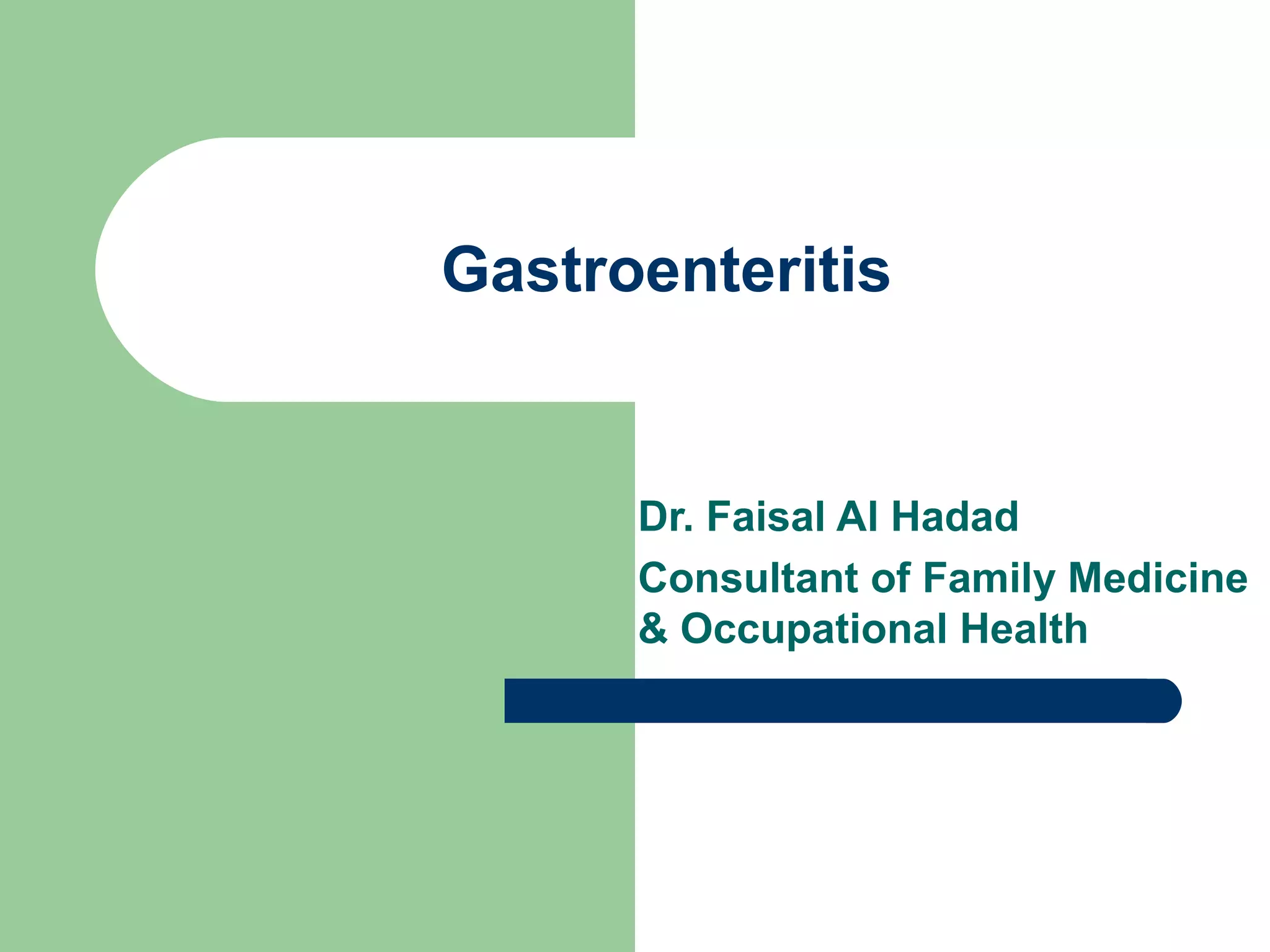 Gastroenteritis

Dr. Faisal Al Hadad

Consultant of Family Medicine & Occupational Health